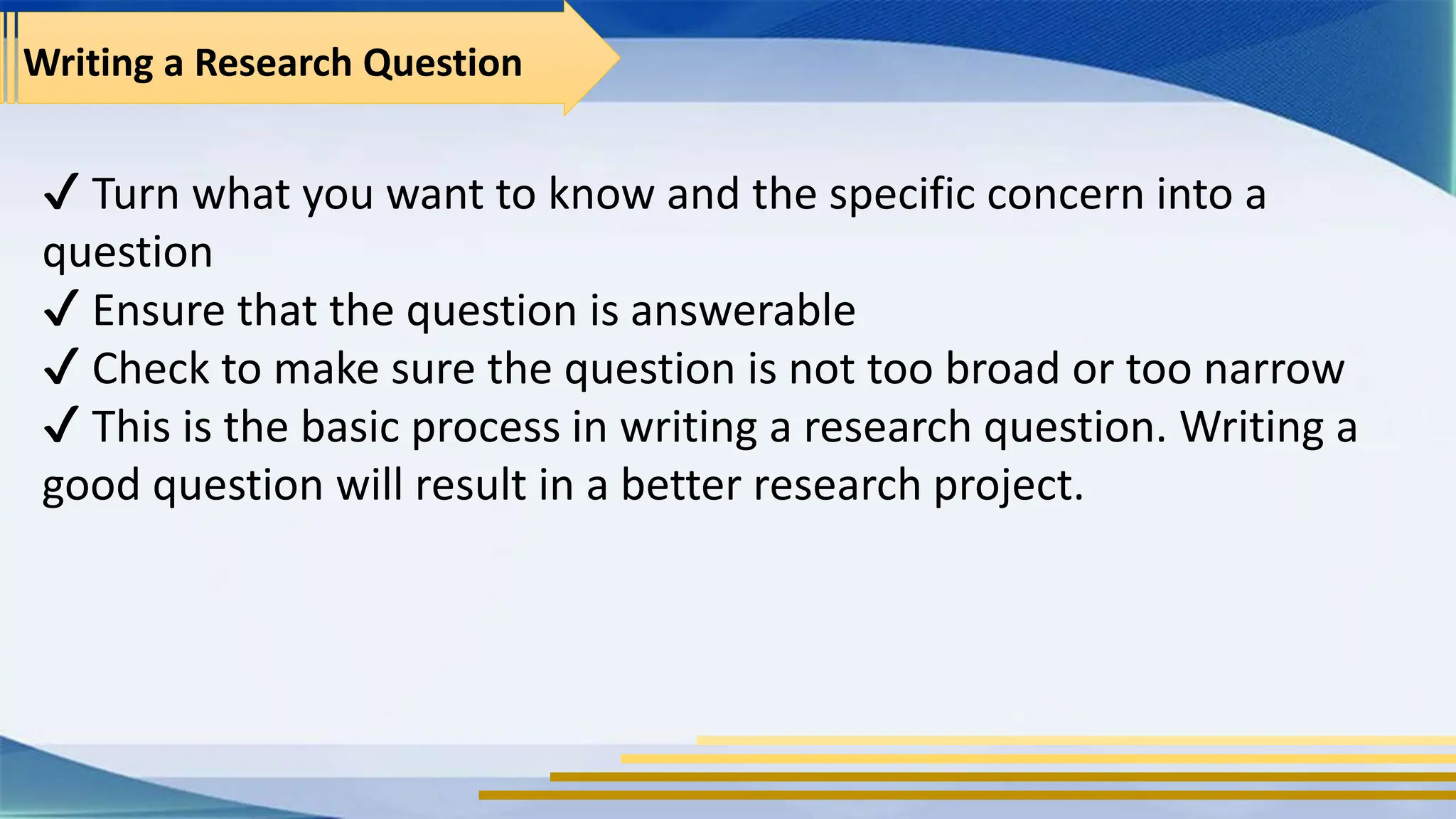 Writing a Research Question

✓ Turn what you want to know and the specific concern into a question
✓ Ensure that the question is answerable
✓ Check to make sure the question is not too broad or too narrow
✓ This is the basic process in writing a research question. Writing a good question will result in a better research project.